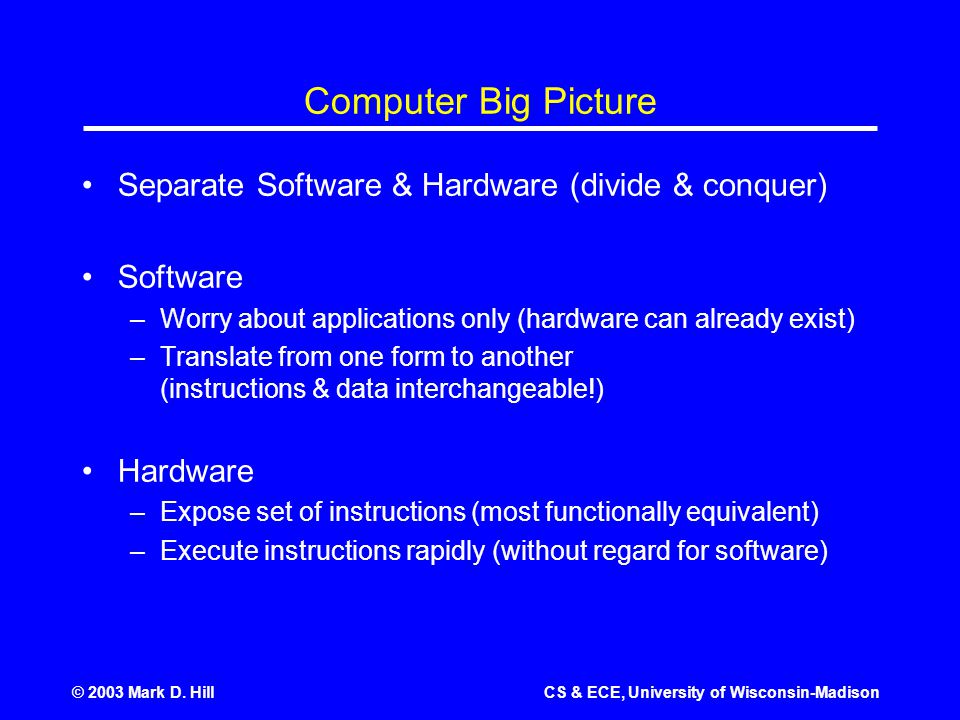 Computer Big Picture

• Separate Software & Hardware (divide & conquer)

• Software
– Worry about applications only (hardware can already exist)
– Translate from one form to another (instructions & data interchangeable!)

• Hardware
– Expose set of instructions (most functionally equivalent)
– Execute instructions rapidly (without regard for software)

© 2003 Mark D. Hill

CS & ECE, University of Wisconsin-Madison